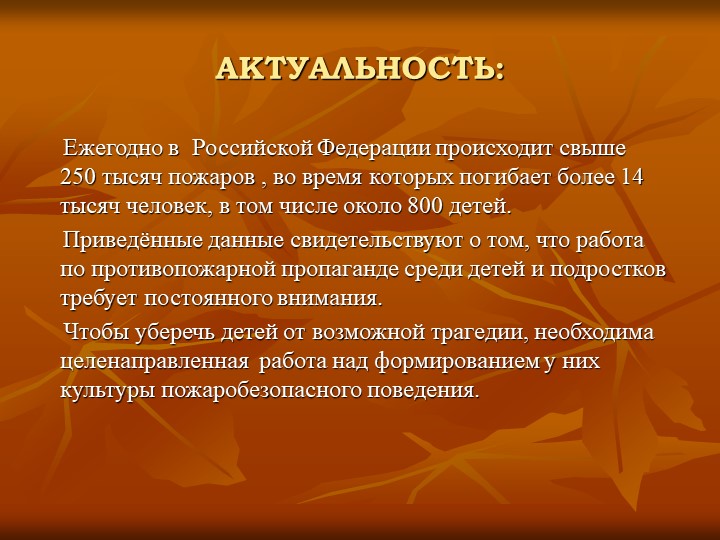 АКТУАЛЬНОСТЬ:

Ежегодно в Российской Федерации происходит свыше 250 тысяч пожаров , во время которых погибает более 14 тысяч человек, в том числе около 800 детей.

Приведённые данные свидетельствуют о том, что работа по противопожарной пропаганде среди детей и подростков требует постоянного внимания.

Чтобы уберечь детей от возможной трагедии, необходима целенаправленная работа над формированием у них культуры пожаробезопасного поведения.